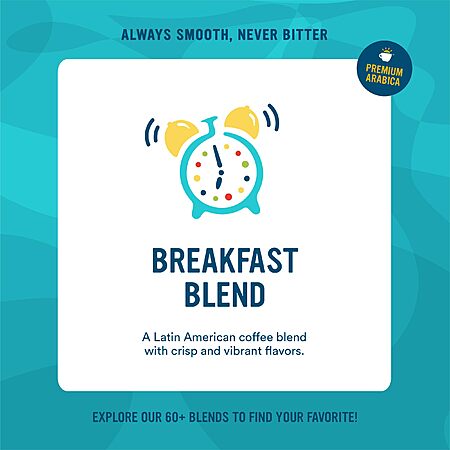 ALWAYS SMOOTH, NEVER BITTER

PREMIUM ARABICA

BREAKFAST BLEND

A Latin American coffee blend with crisp and vibrant flavors.

EXPLORE OUR 60+ BLENDS TO FIND YOUR FAVORITE!